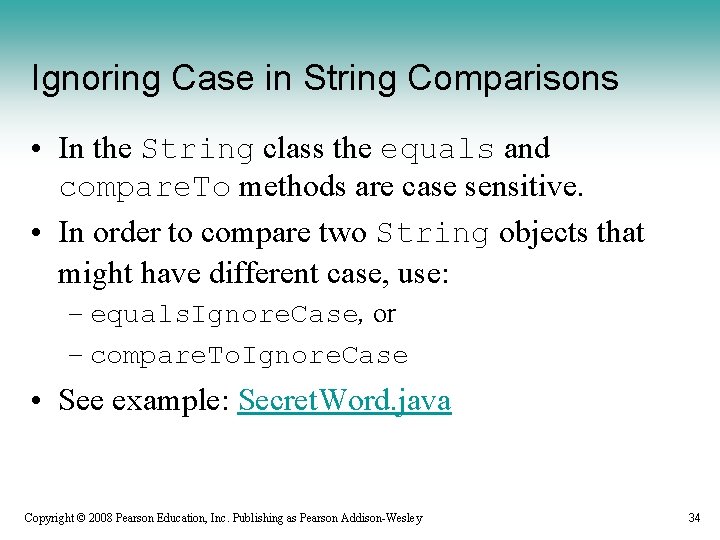 Ignoring Case in String Comparisons

• In the String class the equals and compareTo methods are case sensitive.

• In order to compare two String objects that might have different case, use:

– equalsIgnoreCase, or

– compareToIgnoreCase

• See example: SecretWord.java

Copyright © 2008 Pearson Education, Inc. Publishing as Pearson Addison-Wesley

34